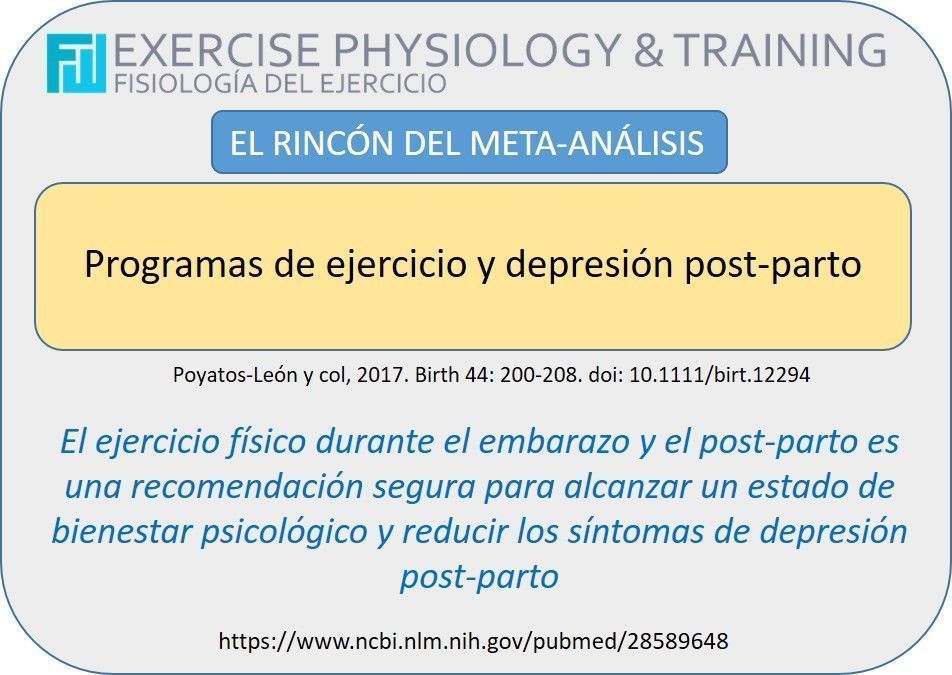 EXERCISE PHYSIOLOGY & TRAINING
FISIOLOGÍA DEL EJERCICIO

EL RINCÓN DEL META-ANÁLISIS

Programas de ejercicio y depresión post-parto

Poyatos-León y col, 2017. Birth 44: 200-208. doi: 10.1111/birt.12294

El ejercicio físico durante el embarazo y el post-parto es una recomendación segura para alcanzar un estado de bienestar psicológico y reducir los síntomas de depresión post-parto

https://www.ncbi.nlm.nih.gov/pubmed/28589648